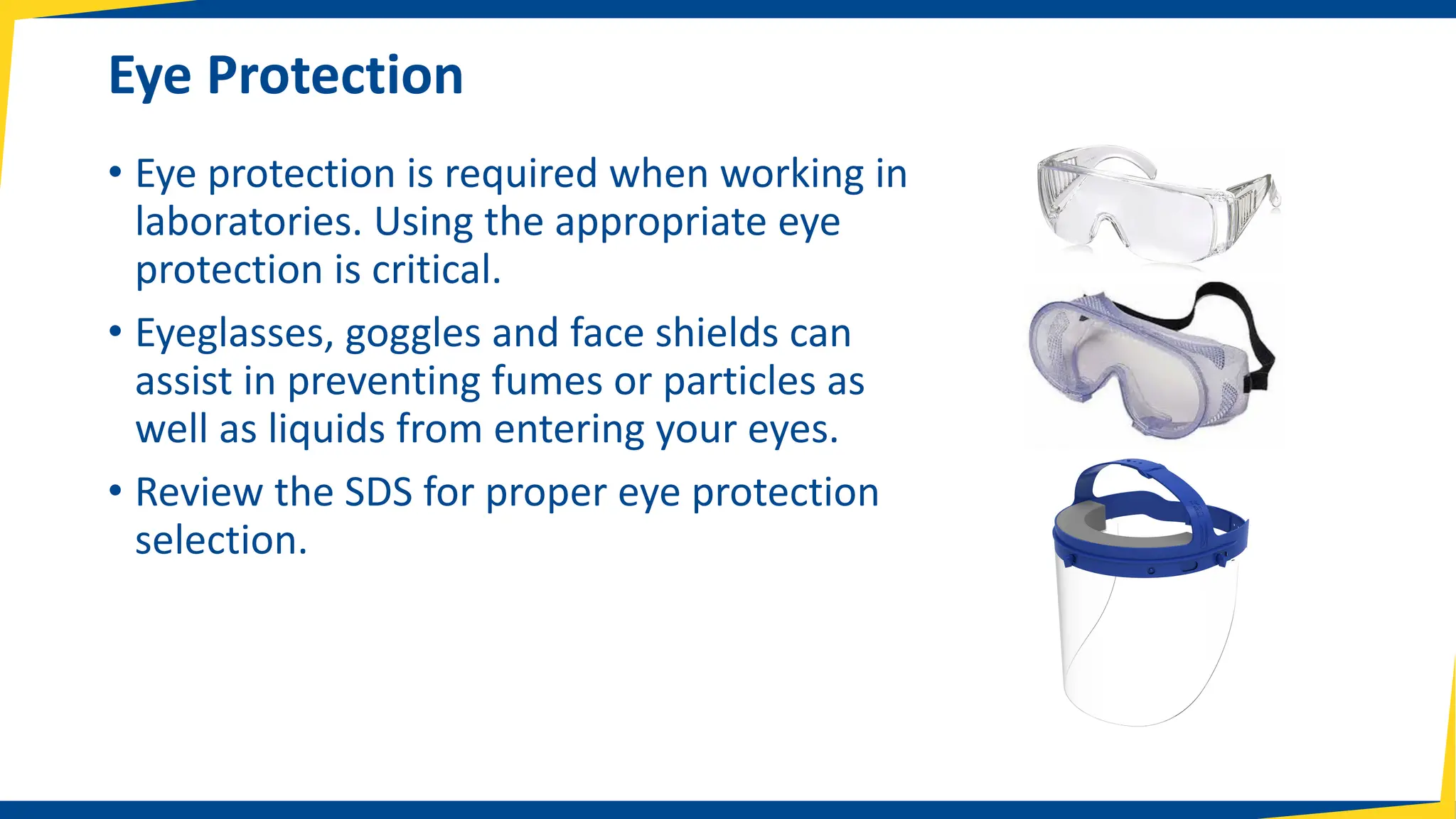 Eye Protection

• Eye protection is required when working in laboratories. Using the appropriate eye protection is critical.

• Eyeglasses, goggles and face shields can assist in preventing fumes or particles as well as liquids from entering your eyes.

• Review the SDS for proper eye protection selection.